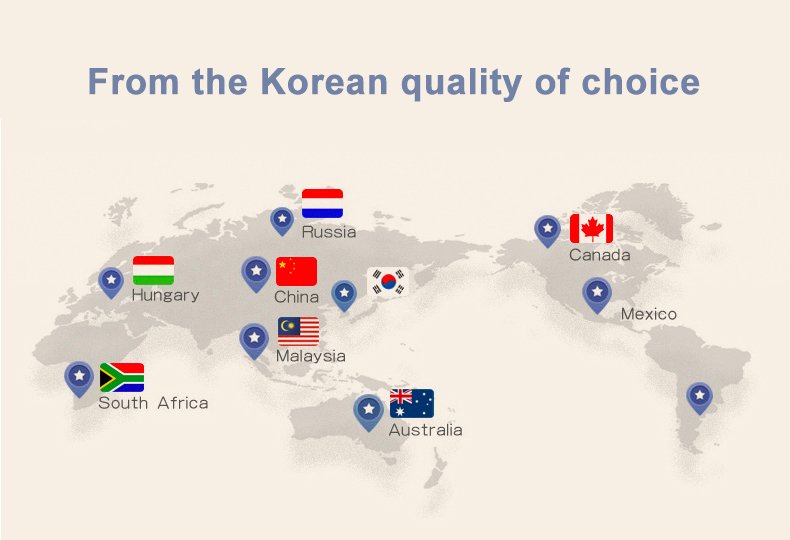 From the Korean quality of choice

Russia

Canada

Hungary

China

Mexico

Malaysia

South Africa

Australia